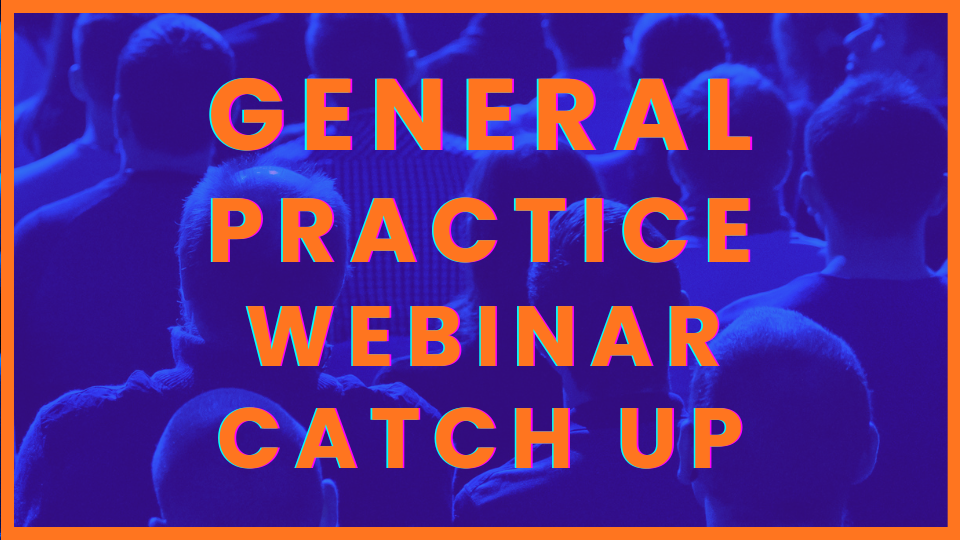 GENERAL PRACTICE WEBINAR CATCH UP